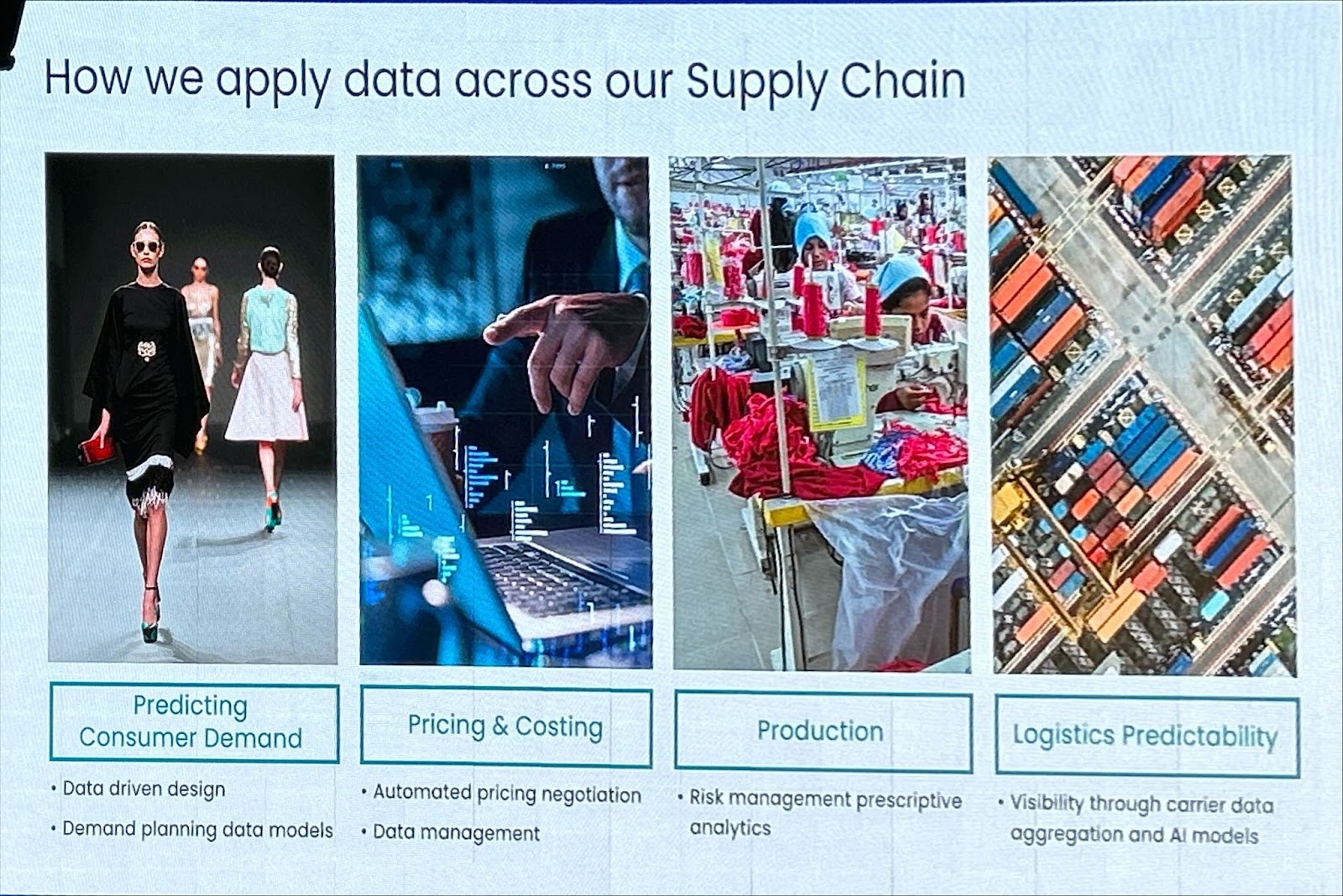 How we apply data across our Supply Chain

Predicting Consumer Demand

• Data driven design
• Demand planning data models

Pricing & Costing

• Automated pricing negotiation
• Data management

Production

• Risk management prescriptive analytics

Logistics Predictability

• Visibility through carrier data aggregation and AI models